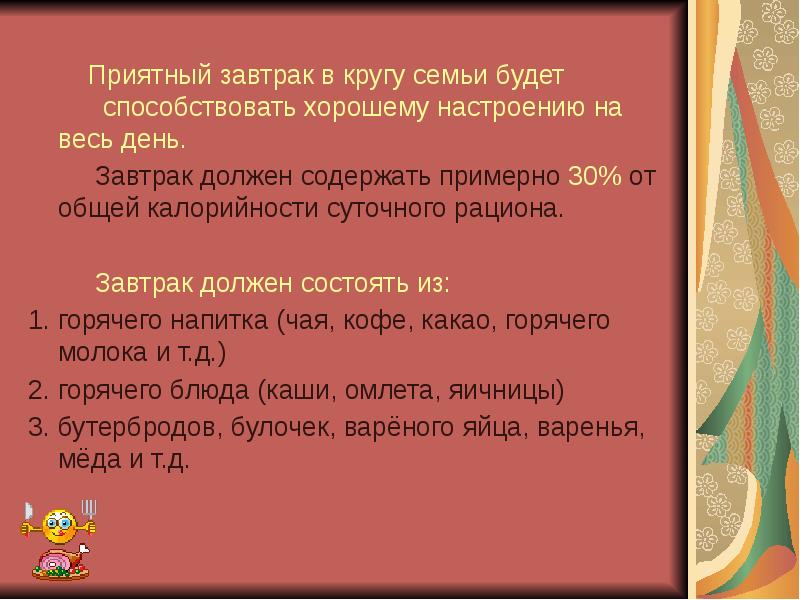 Приятный завтрак в кругу семьи будет способствовать хорошему настроению на весь день.

Завтрак должен содержать примерно 30% от общей калорийности суточного рациона.

Завтрак должен состоять из:
1. горячего напитка (чая, кофе, какао, горячего молока и т.д.)
2. горячего блюда (каши, омлета, яичницы)
3. бутербродов, булочек, варёного яйца, варенья, мёда и т.д.